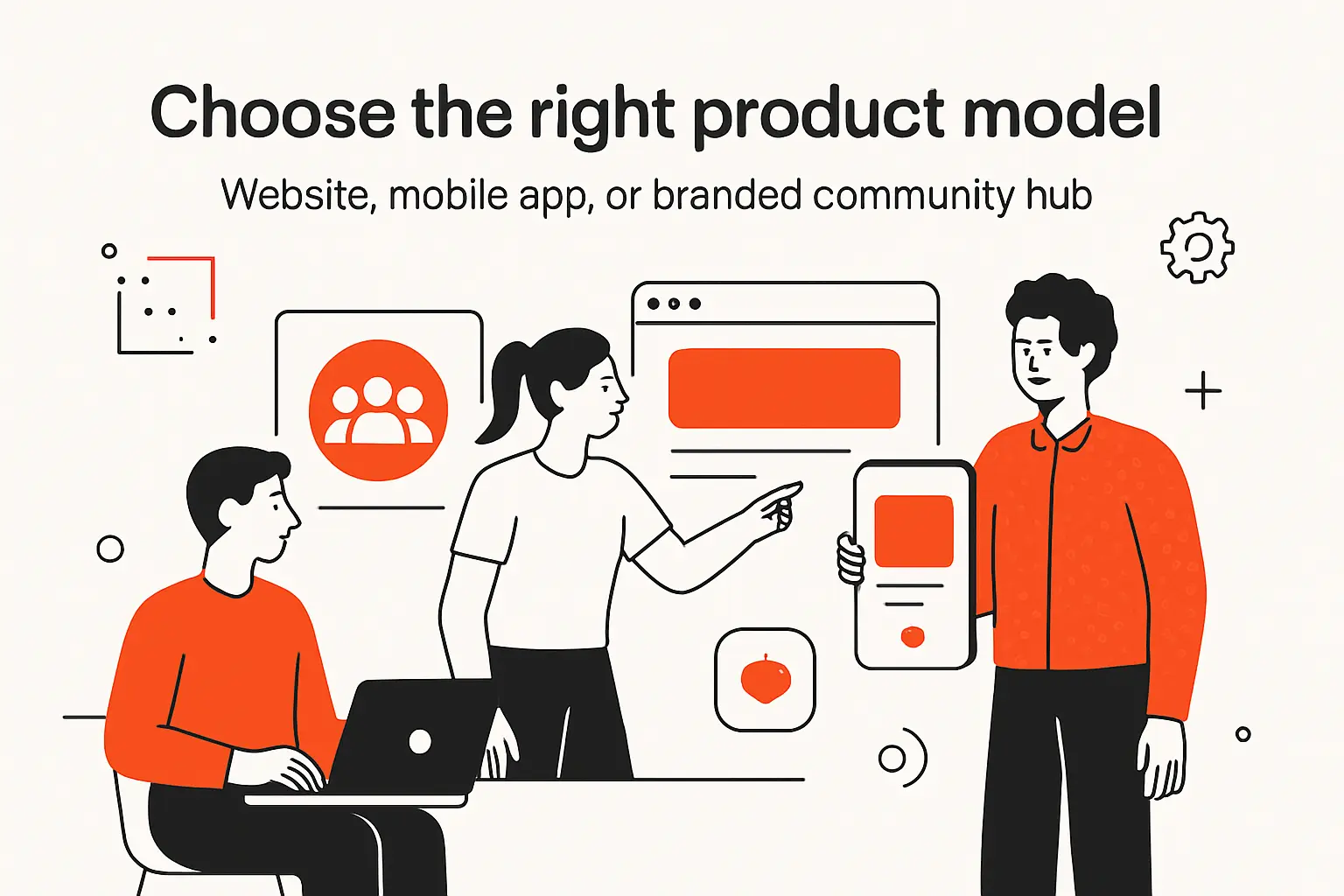 Choose the right product model

Website, mobile app, or branded community hub